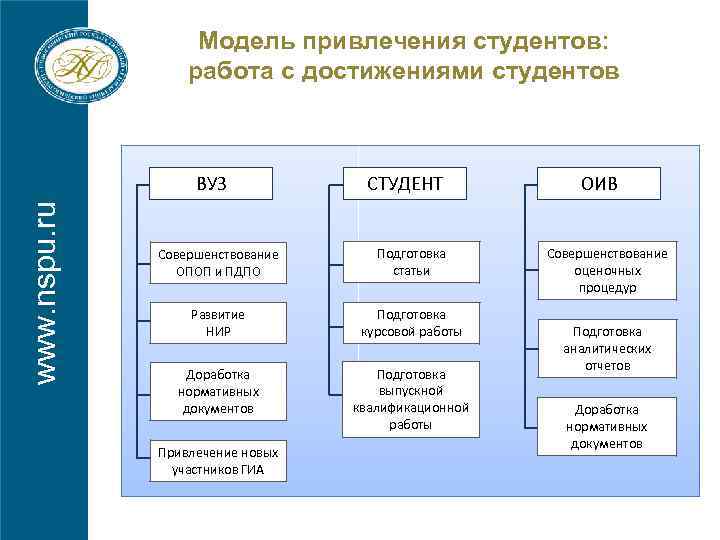 www.nspu.ru

Модель привлечения студентов: работа с достижениями студентов

ВУЗ

Совершенствование ОПОП и ПДПО

Развитие НИР

Доработка нормативных документов

Привлечение новых участников ГИА

СТУДЕНТ

Подготовка статьи

Подготовка курсовой работы

Подготовка выпускной квалификационной работы

ОИВ

Совершенствование оценочных процедур

Подготовка аналитических отчетов

Доработка нормативных документов